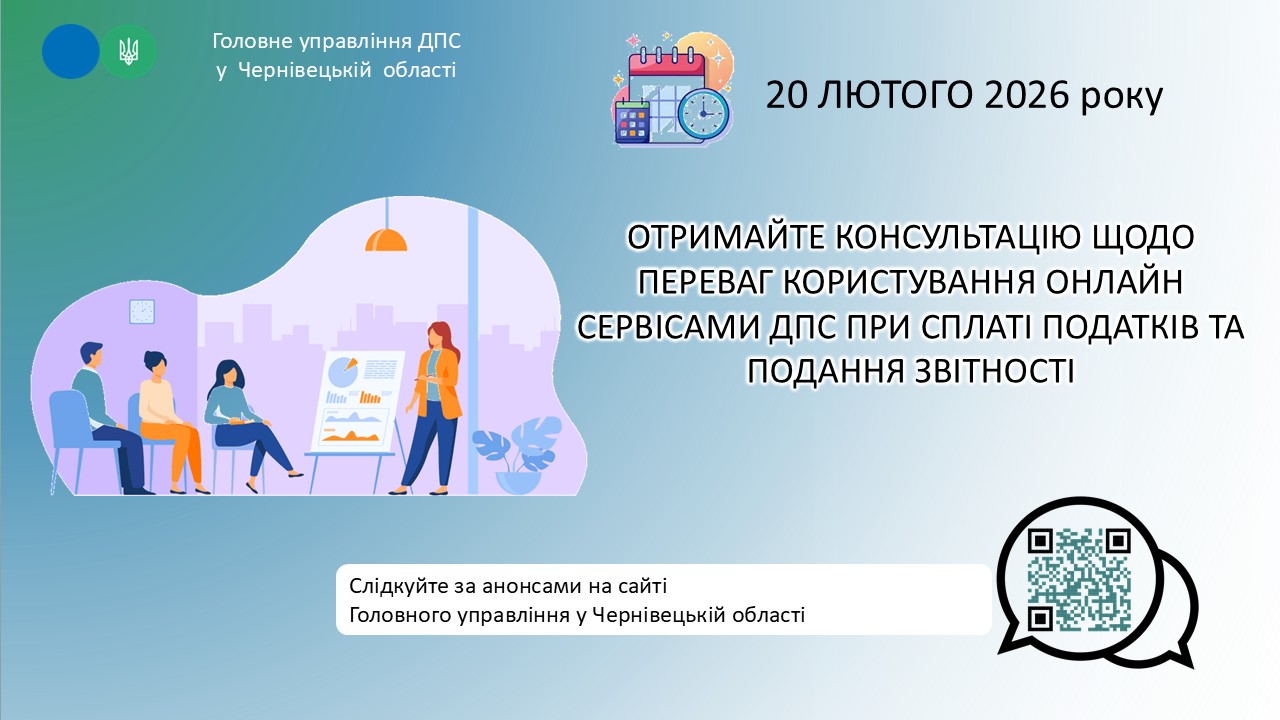 Головне управління ДПС
у Чернівецькій області

20 ЛЮТОГО 2026 року

ОТРИМАЙТЕ КОНСУЛЬТАЦІЮ ЩОДО ПЕРЕВАГ КОРИСТУВАННЯ ОНЛАЙН СЕРВІСАМИ ДПС ПРИ СПЛАТІ ПОДАТКІВ ТА ПОДАННЯ ЗВІТНОСТІ

Слідкуйте за анонсами на сайті
Головного управління у Чернівецькій області